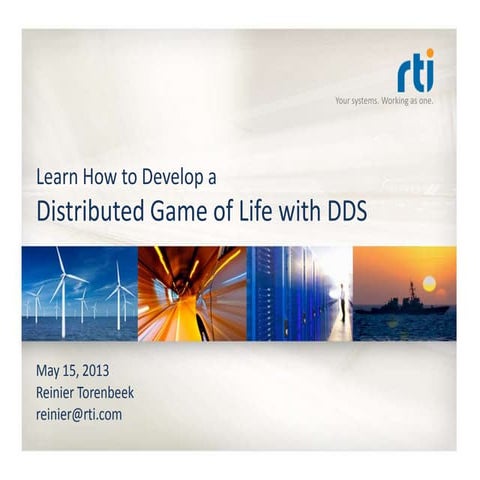 rti
Your systems. Working as one.

Learn How to Develop a
Distributed Game of Life with DDS

May 15, 2013
Reinier Torenbeek
reinier@rti.com